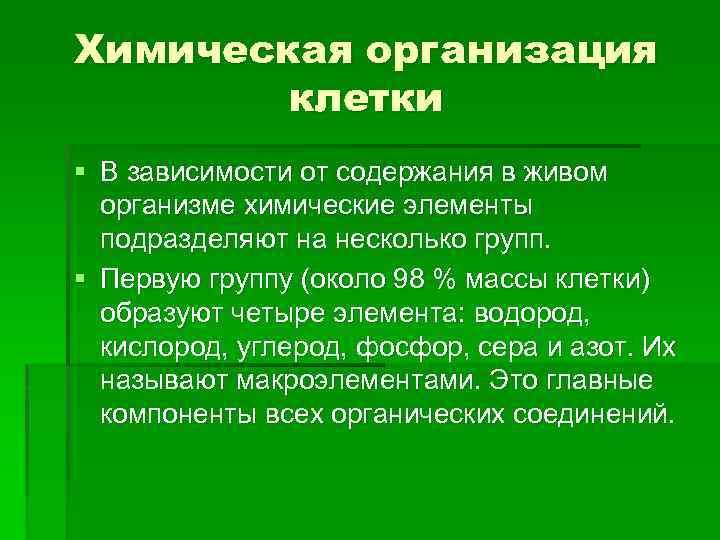 Химическая организация клетки

▪ В зависимости от содержания в живом организме химические элементы подразделяют на несколько групп.

▪ Первую группу (около 98 % массы клетки) образуют четыре элемента: водород, кислород, углерод, фосфор, сера и азот. Их называют макроэлементами. Это главные компоненты всех органических соединений.